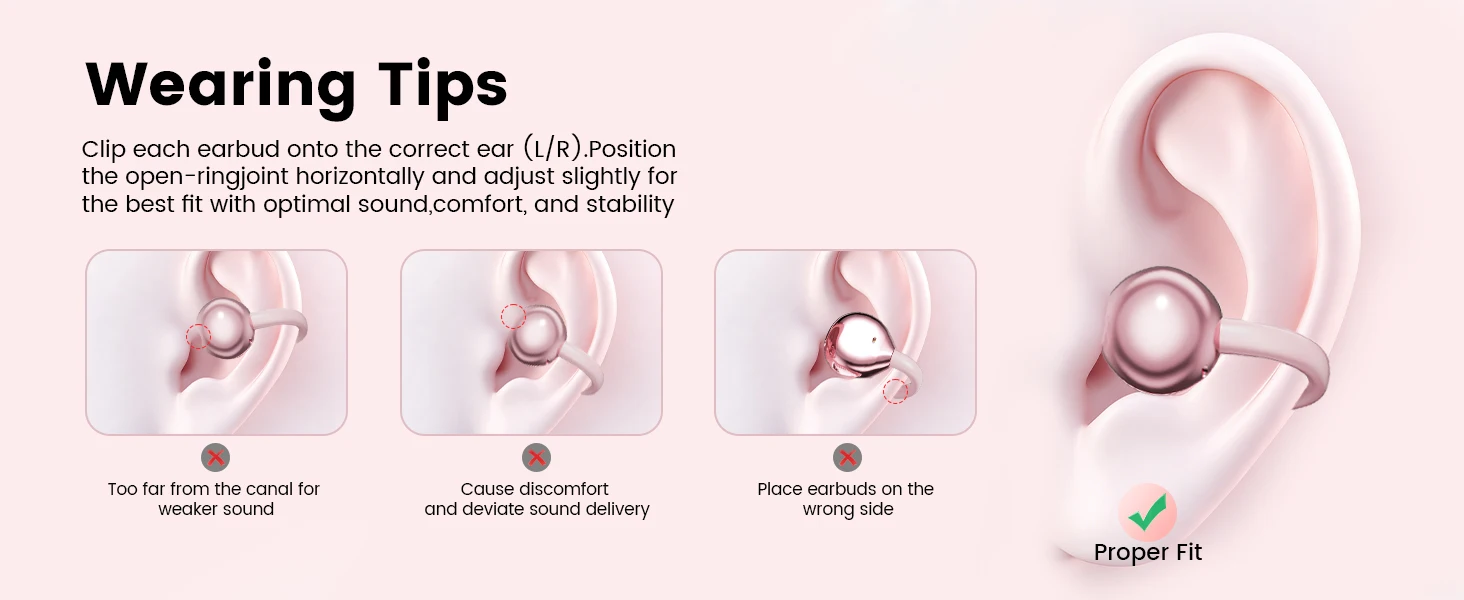 Wearing Tips

Clip each earbud onto the correct ear (L/R).Position the open-ringjoint horizontally and adjust slightly for the best fit with optimal sound,comfort, and stability

Too far from the canal for weaker sound

Cause discomfort and deviate sound delivery

Place earbuds on the wrong side

Proper Fit